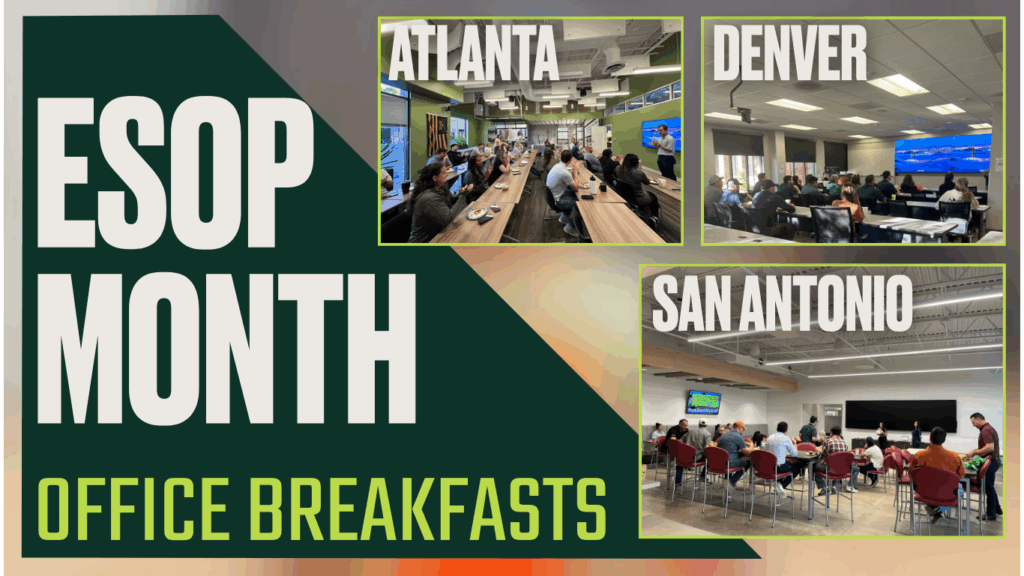 ESOP MONTH

OFFICE BREAKFASTS

ATLANTA

DENVER

SAN ANTONIO